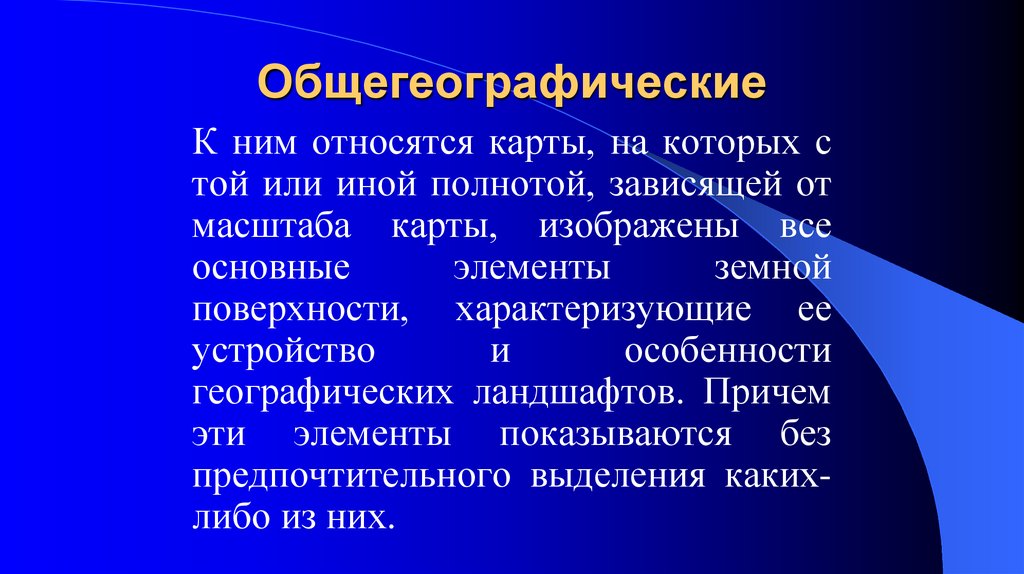 Общегеографические

К ним относятся карты, на которых с той или иной полнотой, зависящей от масштаба карты, изображены все основные элементы земной поверхности, характеризующие ее устройство и особенности географических ландшафтов. Причем эти элементы показываются без предпочтительного выделения каких-либо из них.